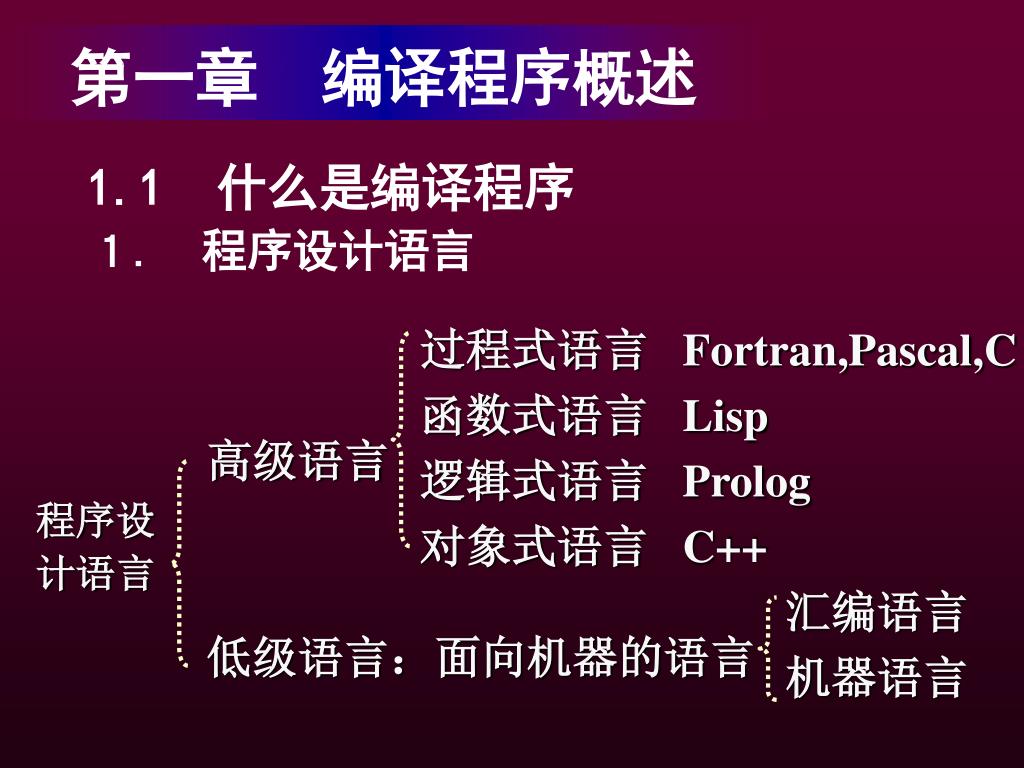 第一章　编译程序概述

1.1　什么是编译程序

1.　程序设计语言

程序设计语言

高级语言

过程式语言　Fortran,Pascal,C

函数式语言　Lisp

逻辑式语言　Prolog

对象式语言　C++

低级语言：面向机器的语言

汇编语言

机器语言